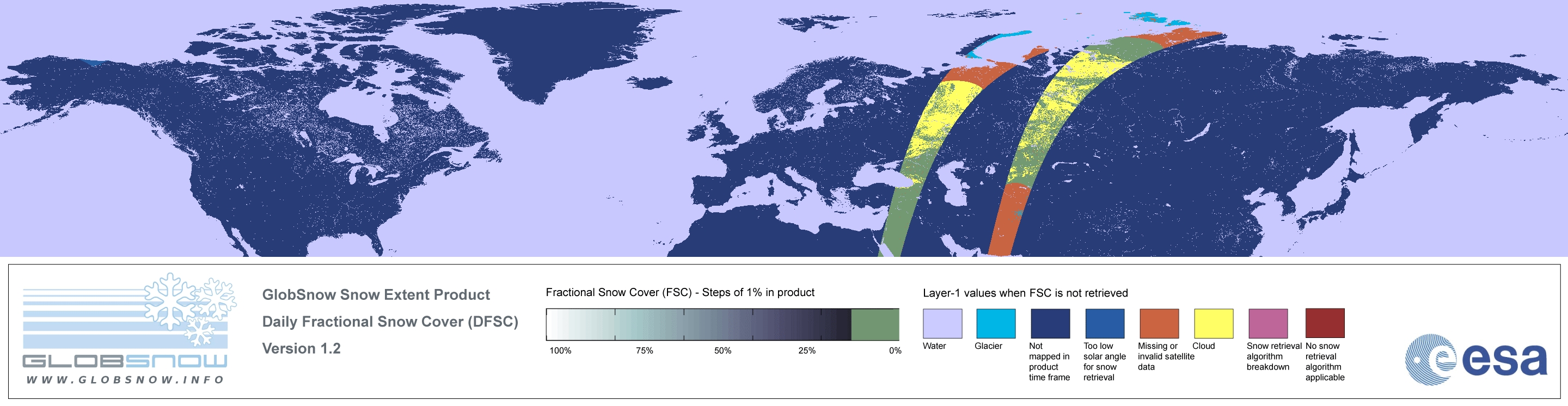 GLOBSNOW
WWW.GLOBSNOW.INFO

GlobSnow Snow Extent Product
Daily Fractional Snow Cover (DFSC)
Version 1.2

Fractional Snow Cover (FSC) - Steps of 1% in product
100% 75% 50% 25% 0%

Layer-1 values when FSC is not retrieved
Water
Glacier
Not mapped in product time frame
Too low solar angle for snow retrieval
Missing or invalid satellite data
Cloud
Snow retrieval algorithm breakdown
No snow retrieval algorithm applicable

esa